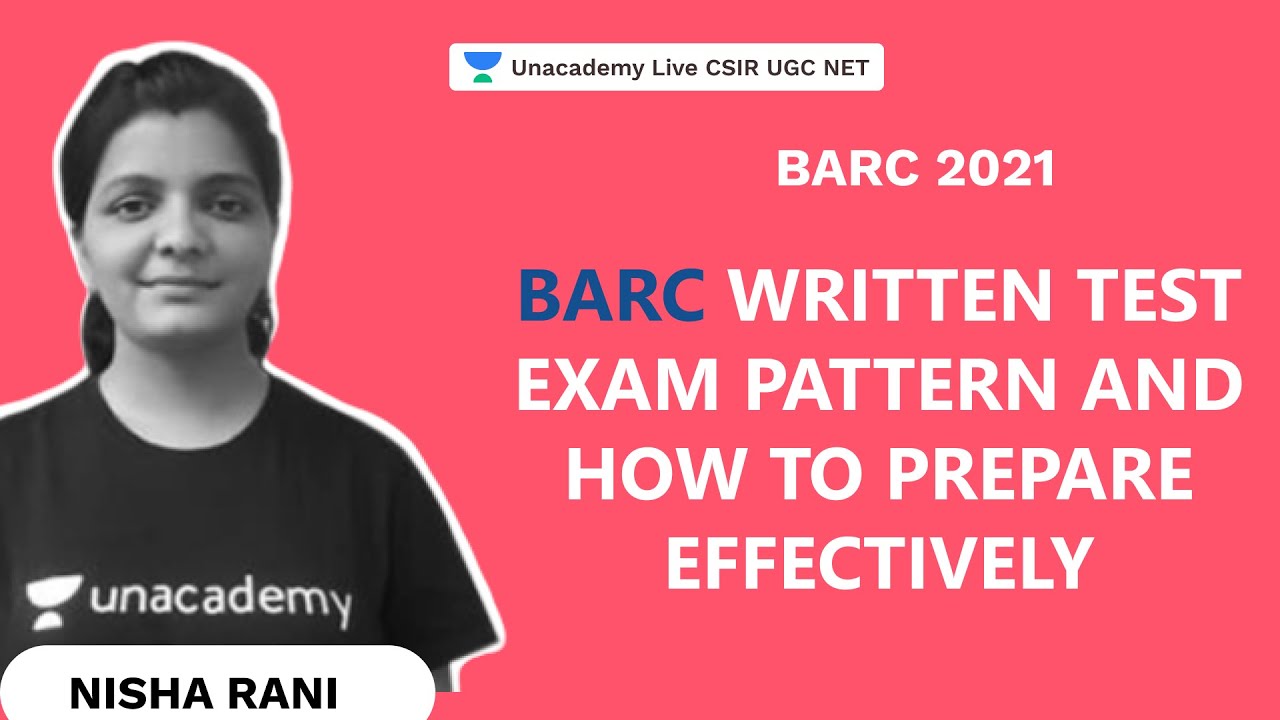 Unacademy Live CSIR UGC NET

BARC 2021

BARC WRITTEN TEST EXAM PATTERN AND HOW TO PREPARE EFFECTIVELY

unacademy

NISHA RANI